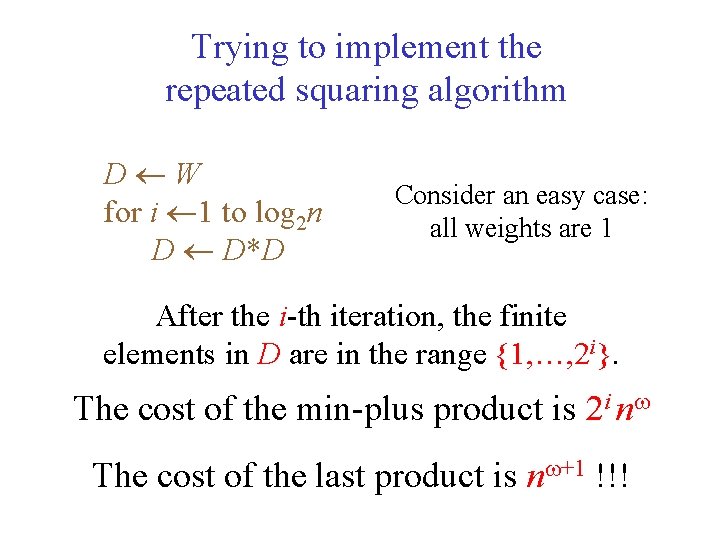 Trying to implement the repeated squaring algorithm

$D \leftarrow W$
for $i \leftarrow 1$ to $\log_2 n$
$D \leftarrow D*D$

Consider an easy case: all weights are 1

After the $i$-th iteration, the finite elements in $D$ are in the range $\{1,\ldots,2^i\}$.

The cost of the min-plus product is $2^i n^{\omega}$

The cost of the last product is $n^{\omega+1}$ !!!